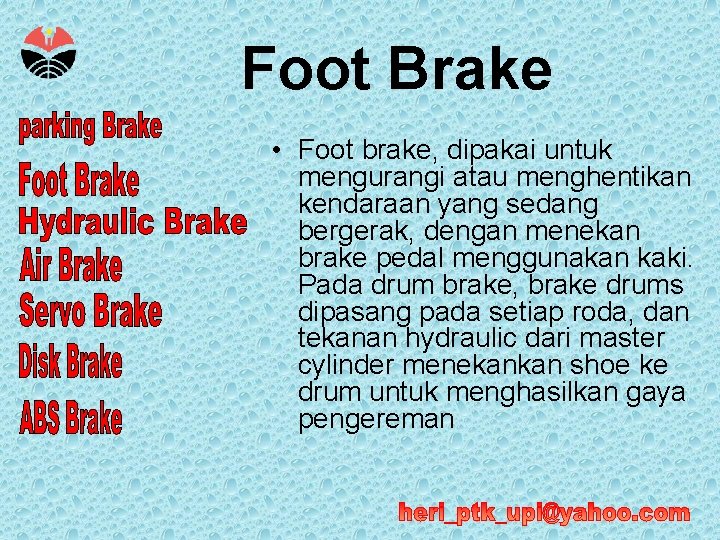 Foot Brake

parking Brake
Foot Brake
Hydraulic Brake
Air Brake
Servo Brake
Disk Brake
ABS Brake

• Foot brake, dipakai untuk mengurangi atau menghentikan kendaraan yang sedang bergerak, dengan menekan brake pedal menggunakan kaki. Pada drum brake, brake drums dipasang pada setiap roda, dan tekanan hydraulic dari master cylinder menekankan shoe ke drum untuk menghasilkan gaya pengereman

heri_ptk_upi@yahoo.com